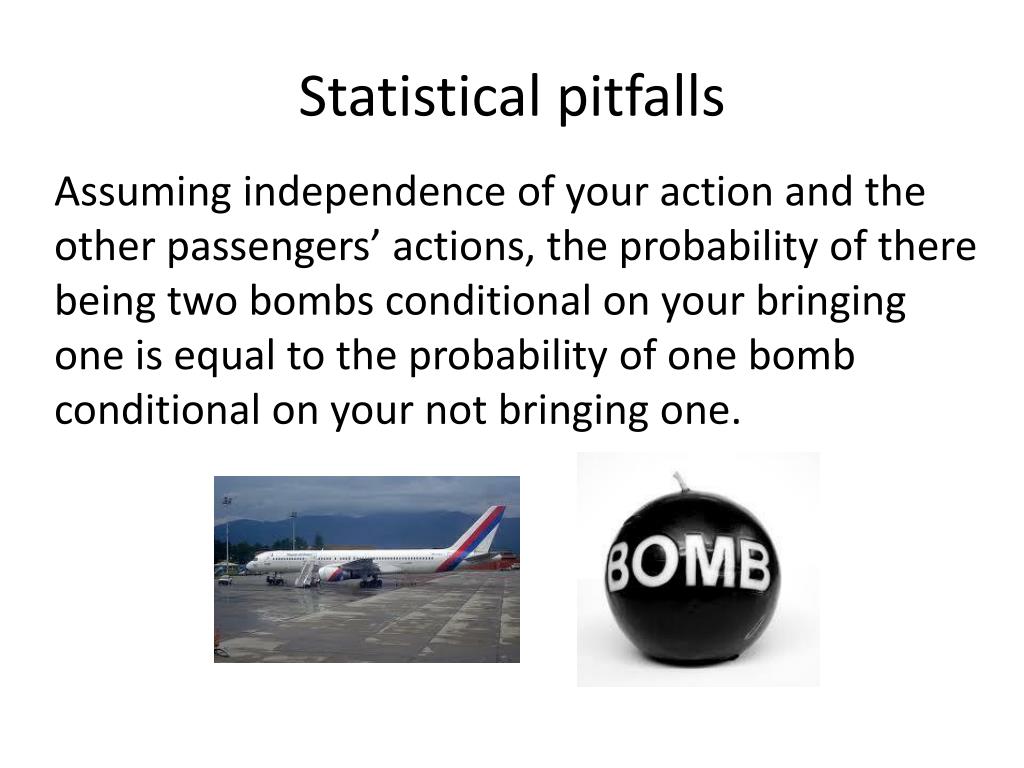 Statistical pitfalls

Assuming independence of your action and the other passengers’ actions, the probability of there being two bombs conditional on your bringing one is equal to the probability of one bomb conditional on your not bringing one.

BOMB